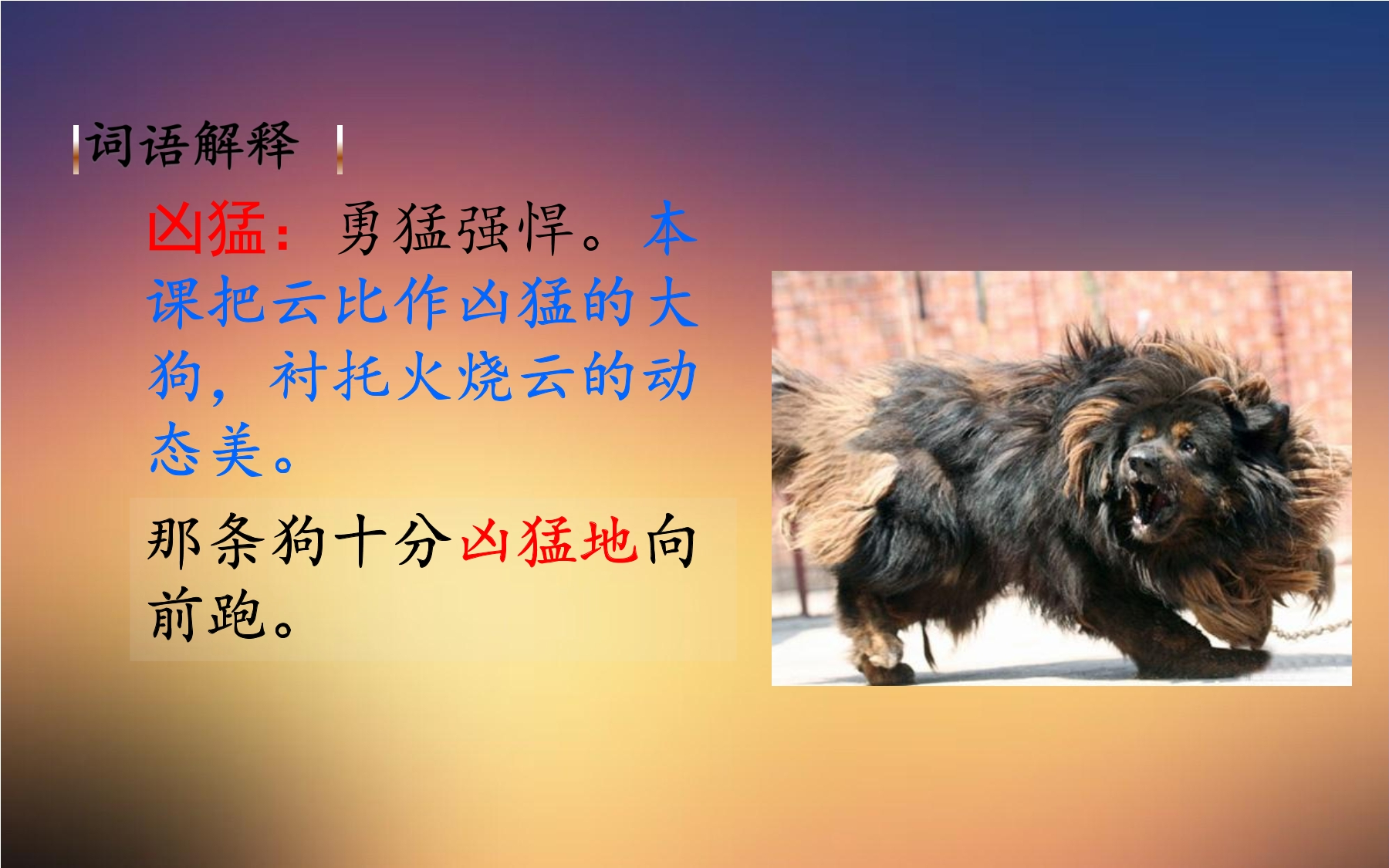 词语解释

凶猛：勇猛强悍。本课把云比作凶猛的大狗，衬托火烧云的动态美。

那条狗十分凶猛地向前跑。